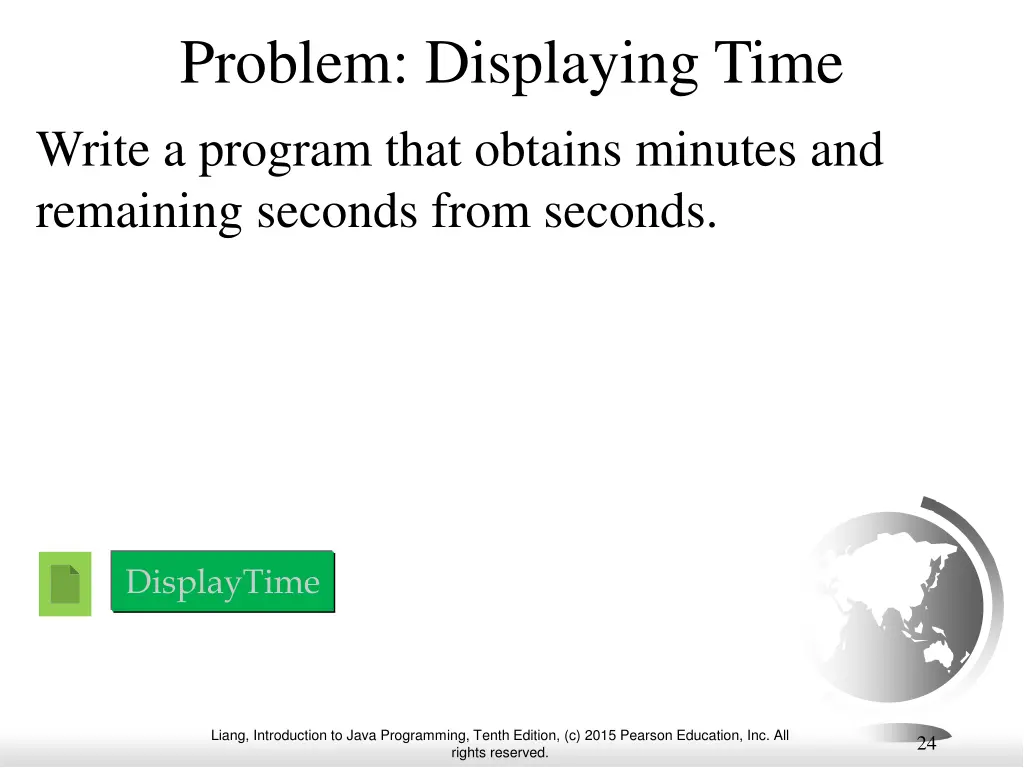 Problem: Displaying Time

Write a program that obtains minutes and remaining seconds from seconds.

DisplayTime

Liang, Introduction to Java Programming, Tenth Edition, (c) 2015 Pearson Education, Inc. All rights reserved.

24